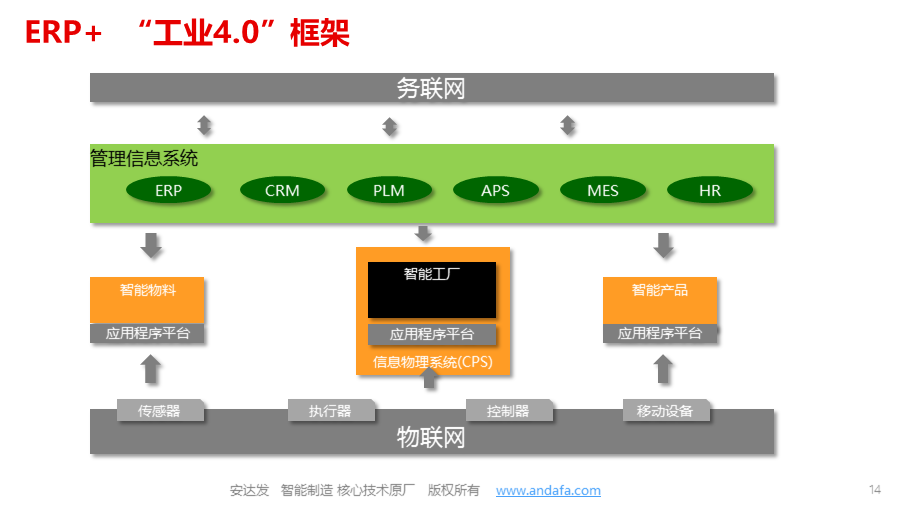 ERP+ “工业4.0”框架

务联网

管理信息系统

ERP

CRM

PLM

APS

MES

HR

智能物料

应用程序平台

智能工厂

应用程序平台

信息物理系统(CPS)

智能产品

应用程序平台

传感器

执行器

控制器

移动设备

物联网

安达发 智能制造 核心技术原厂 版权所有 www.andafa.com

14